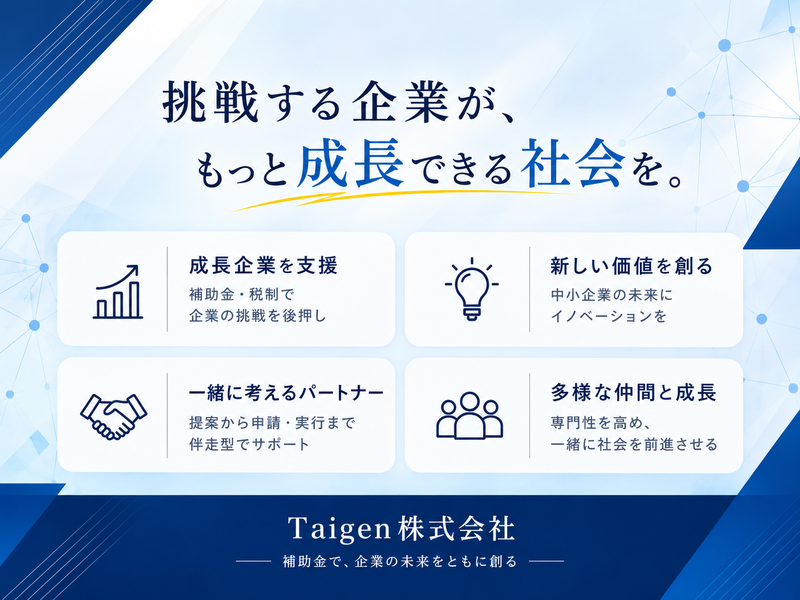 挑戦する企業が、
もっと成長できる社会を。

成長企業を支援
補助金・税制で
企業の挑戦を後押し

新しい価値を創る
中小企業の未来に
イノベーションを

一緒に考えるパートナー
提案から申請・実行まで
伴走型でサポート

多様な仲間と成長
専門性を高め、
一緒に社会を前進させる

Taigen株式会社
補助金で、企業の未来をともに創る